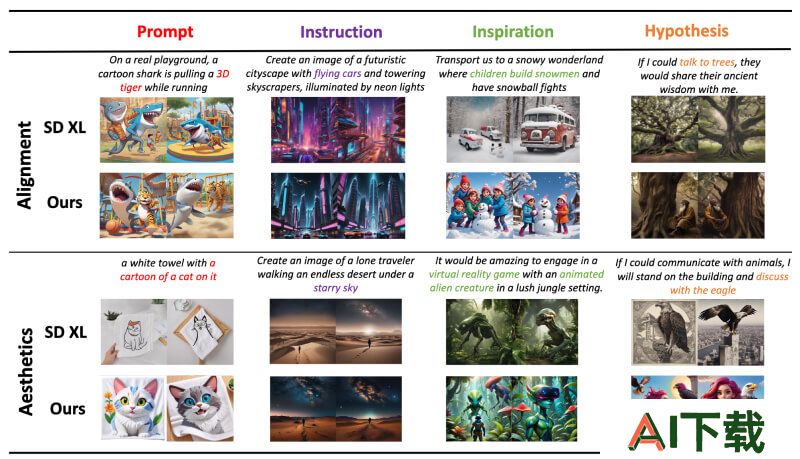 Prompt

Instruction

Inspiration

Hypothesis

Alignment

On a real playground, a cartoon shark is pulling a 3D tiger while running

Create an image of a futuristic cityscape with flying cars and towering skyscrapers, illuminated by neon lights

Transport us to a snowy wonderland where children build snowmen and have snowball fights

If I could talk to trees, they would share their ancient wisdom with me.

SD XL

Ours

Aesthetics

a white towel with a cartoon of a cat on it

Create an image of a lone traveler walking an endless desert under a starry sky

It would be amazing to engage in a virtual reality game with an animated alien creature in a lush jungle setting.

If I could communicate with animals, I will stand on the building and discuss with the eagle

SD XL

Ours

AI下载